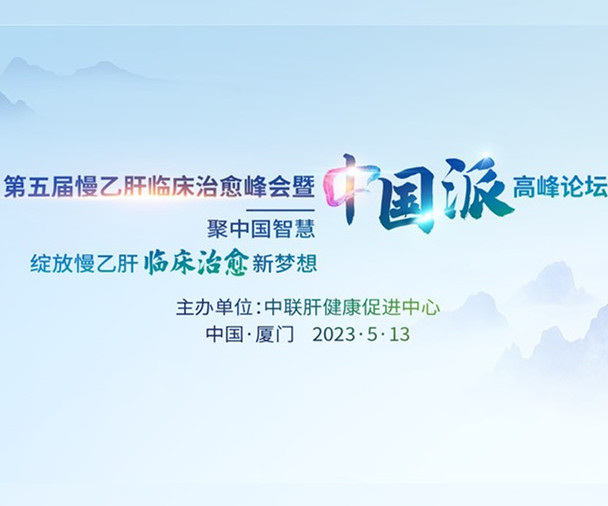 第五届慢乙肝临床治愈峰会暨 中国派 高峰论坛

聚中国智慧
绽放慢乙肝 临床治愈 新梦想

主办单位：中联肝健康促进中心
中国·厦门 2023·5·13